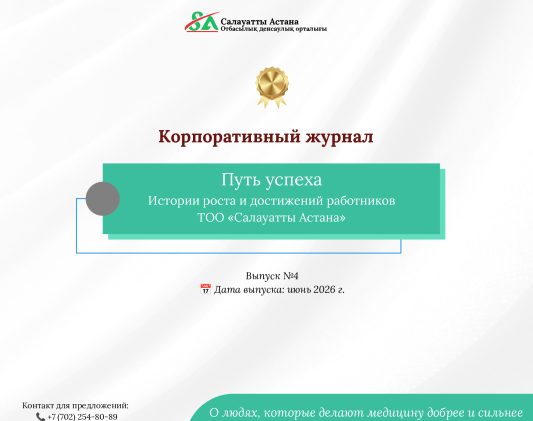 SA Салауатты Астана
Отбасылық денсаулық орталығы

Корпоративный журнал

Путь успеха
Истории роста и достижений работников
ТОО «Салауатты Астана»

Выпуск №4
Дата выпуска: июнь 2026 г.

Контакт для предложений:
+7 (702) 254-80-89

О людях, которые делают медицину добрее и сильнее